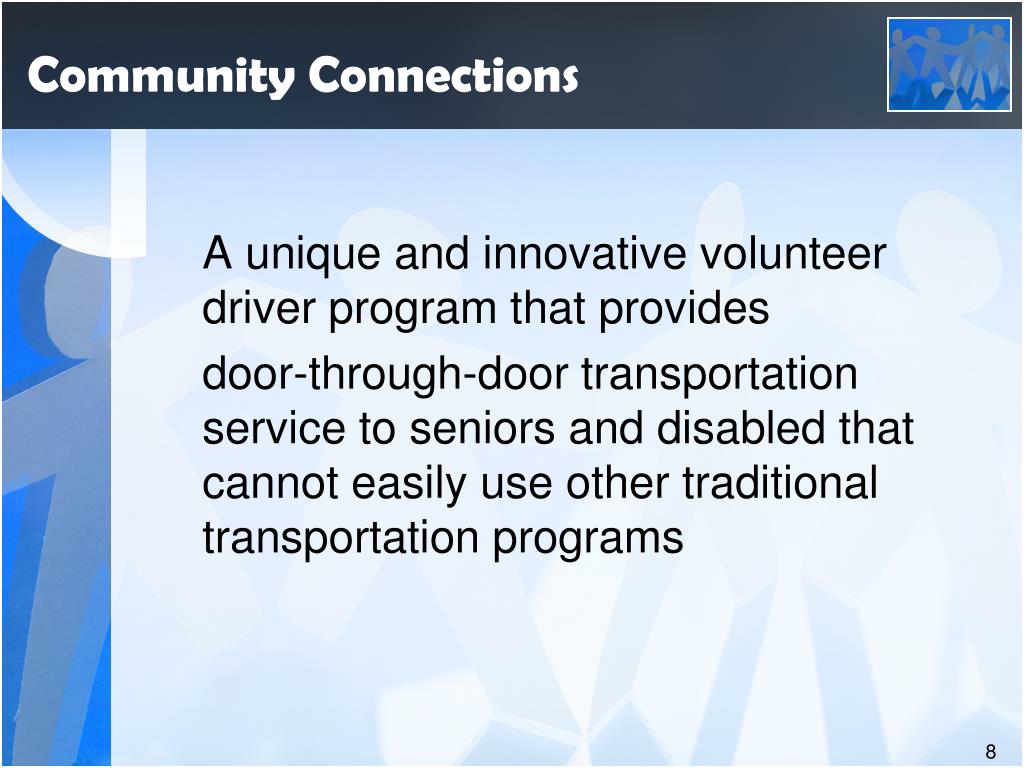 Community Connections

A unique and innovative volunteer driver program that provides

door-through-door transportation service to seniors and disabled that cannot easily use other traditional transportation programs

8